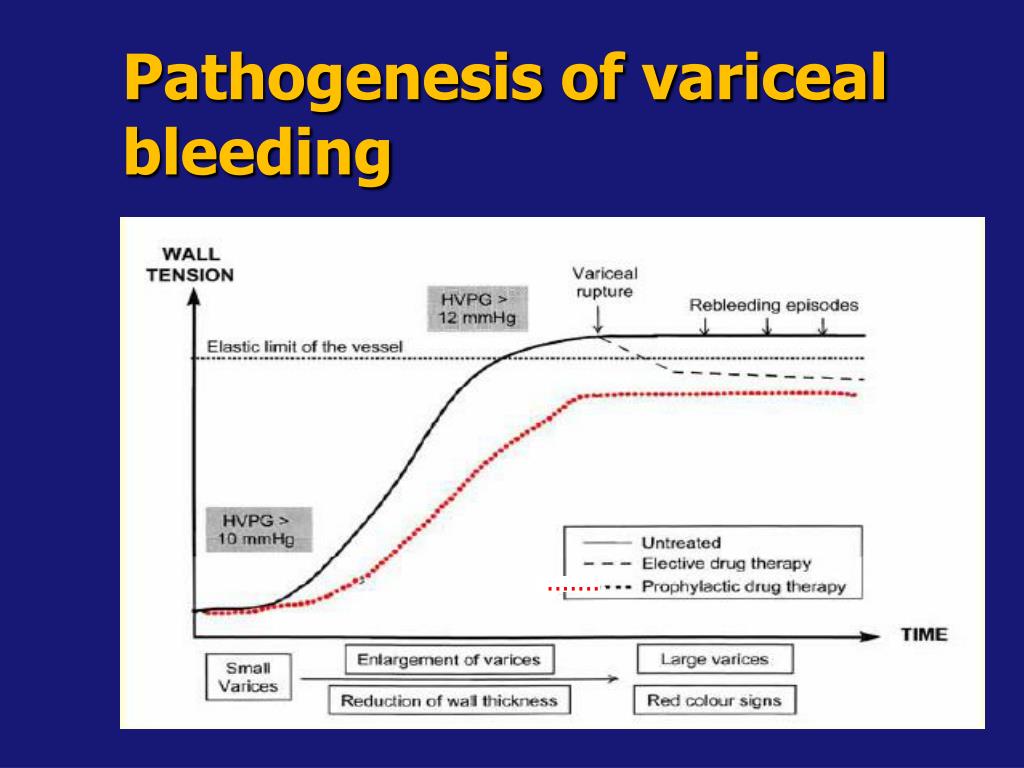 Pathogenesis of variceal bleeding

WALL TENSION

HVPG > 12 mmHg

Variceal rupture

Rebleeding episodes

Elastic limit of the vessel

HVPG > 10 mmHg

Untreated
Elective drug therapy
Prophylactic drug therapy

TIME

Small Varices

Enlargement of varices

Reduction of wall thickness

Large varices

Red colour signs